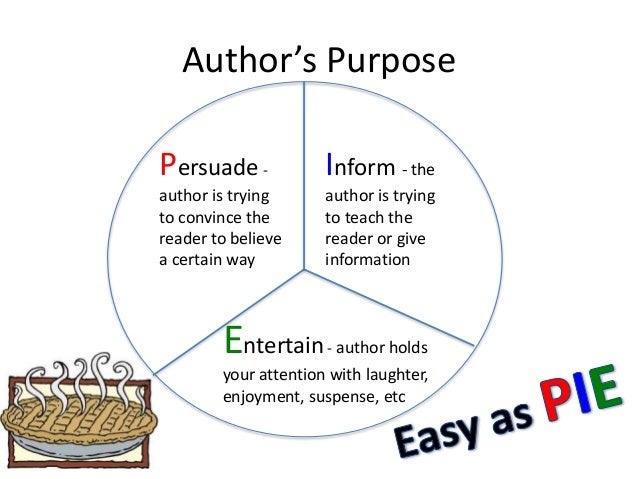 Author's Purpose

Persuade - author is trying to convince the reader to believe a certain way

Inform - the author is trying to teach the reader or give information

Entertain - author holds your attention with laughter, enjoyment, suspense, etc

Easy as PIE